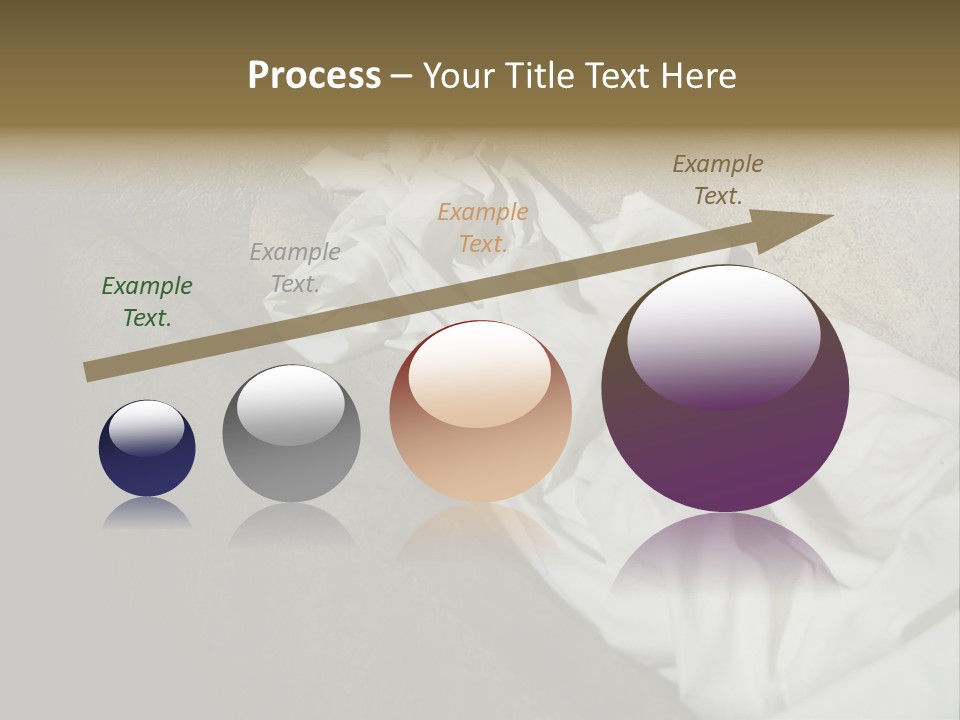 Process – Your Title Text Here

Example Text.

Example Text.

Example Text.

Example Text.